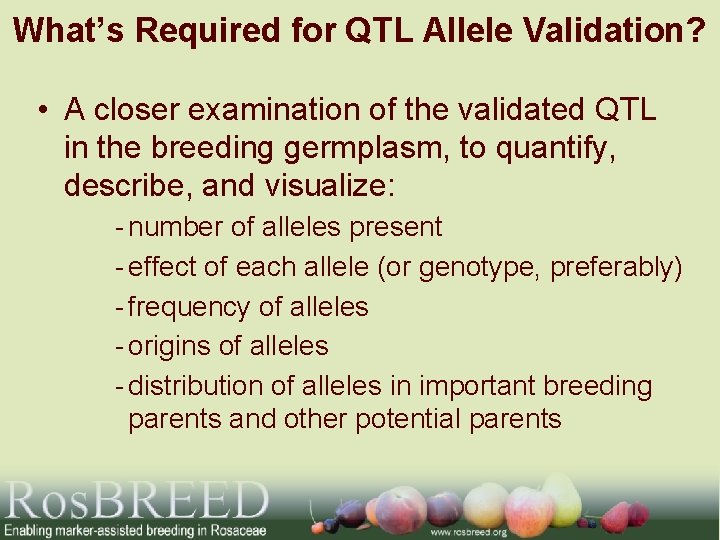 What's Required for QTL Allele Validation?

• A closer examination of the validated QTL in the breeding germplasm, to quantify, describe, and visualize:

- number of alleles present
- effect of each allele (or genotype, preferably)
- frequency of alleles
- origins of alleles
- distribution of alleles in important breeding parents and other potential parents

RosBREED
Enabling marker-assisted breeding in Rosaceae
www.rosbreed.org